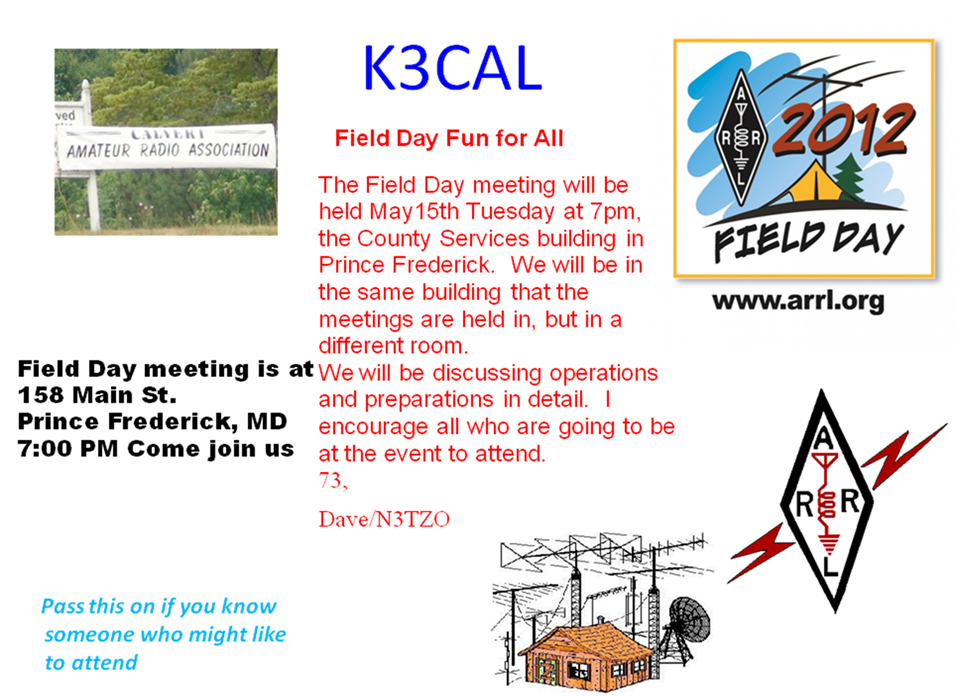 K3CAL

ved
CALVERT
AMATEUR RADIO ASSOCIATION

Field Day Fun for All

The Field Day meeting will be held May15th Tuesday at 7pm, the County Services building in Prince Frederick. We will be in the same building that the meetings are held in, but in a different room.
We will be discussing operations and preparations in detail. I encourage all who are going to be at the event to attend.
73,

Dave/N3TZO

A R R L
2012
FIELD DAY

www.arrl.org

Field Day meeting is at 158 Main St.
Prince Frederick, MD
7:00 PM Come join us

A R R L

Pass this on if you know someone who might like to attend